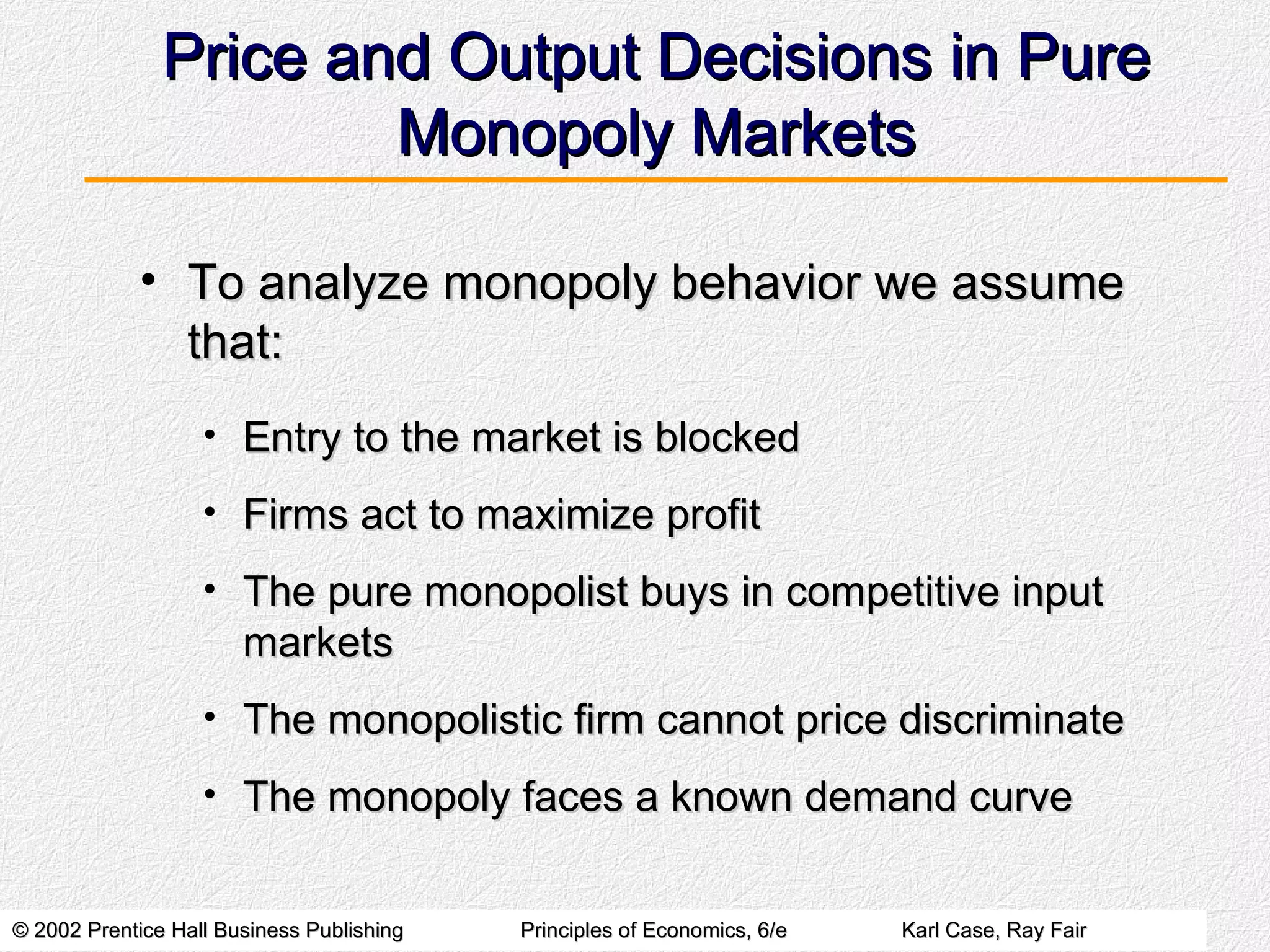 Price and Output Decisions in Pure Monopoly Markets

• To analyze monopoly behavior we assume that:

• Entry to the market is blocked

• Firms act to maximize profit

• The pure monopolist buys in competitive input markets

• The monopolistic firm cannot price discriminate

• The monopoly faces a known demand curve

© 2002 Prentice Hall Business Publishing    Principles of Economics, 6/e    Karl Case, Ray Fair